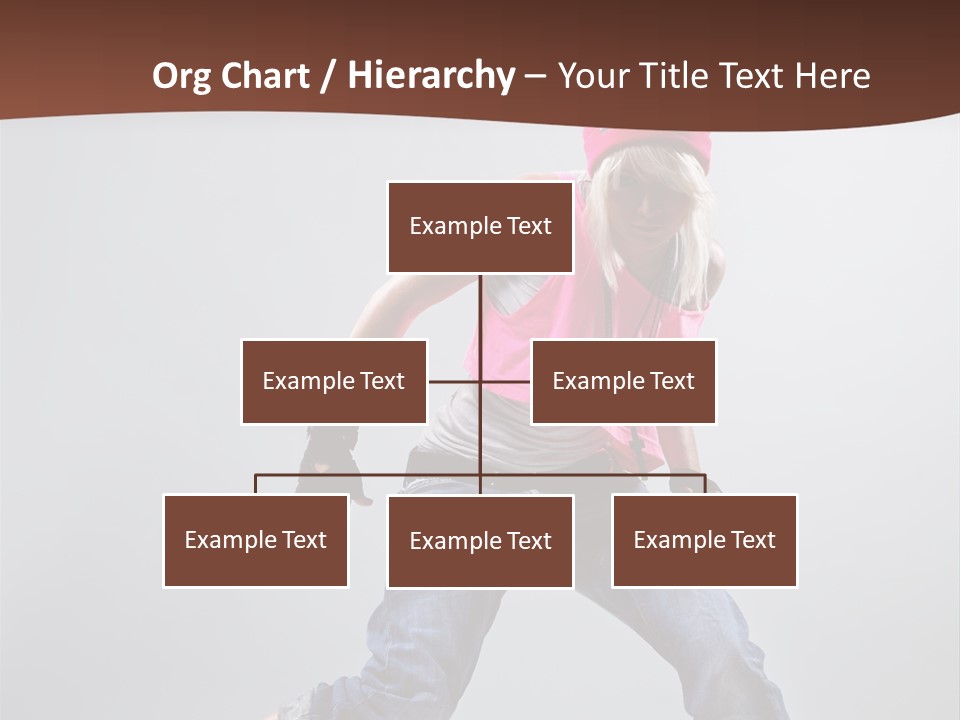 Org Chart / Hierarchy – Your Title Text Here

Example Text

Example Text

Example Text

Example Text

Example Text

Example Text